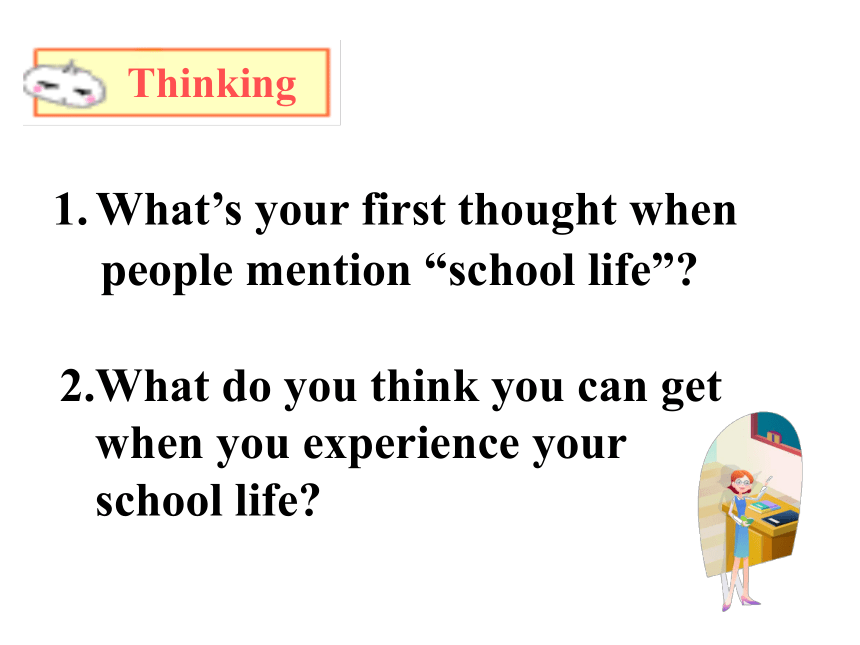 Thinking

1. What’s your first thought when people mention “school life”?

2.What do you think you can get when you experience your school life?